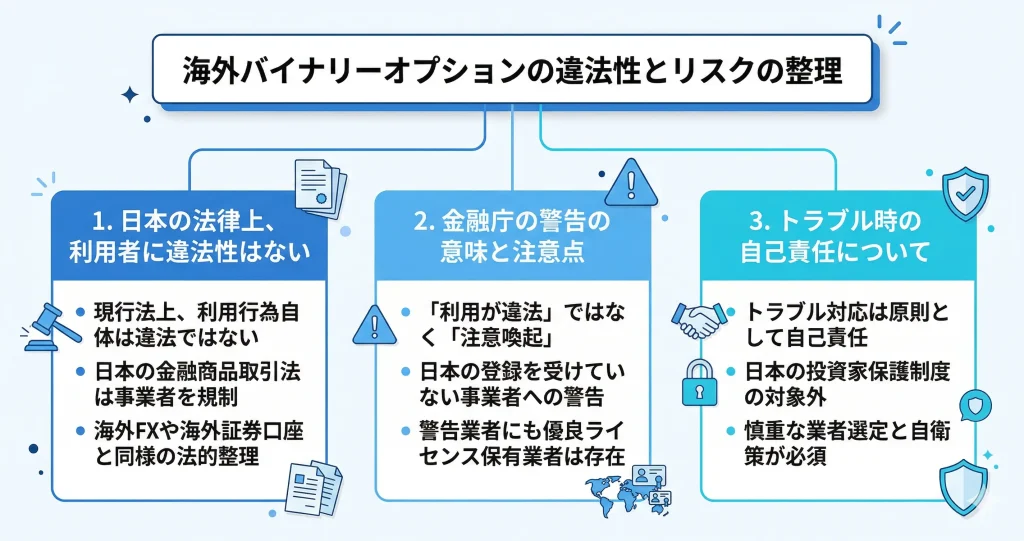 海外バイナリーオプションの違法性とリスクの整理

1. 日本の法律上、利用者に違法性はない

- 現行法上、利用行為自体は違法ではない
- 日本の金融商品取引法は事業者を規制
- 海外FXや海外証券口座と同様の法的整理

2. 金融庁の警告の意味と注意点

- 「利用が違法」ではなく「注意喚起」
- 日本の登録を受けていない事業者への警告
- 警告業者にも優良ライセンス保有業者は存在

3. トラブル時の自己責任について

- トラブル対応は原則として自己責任
- 日本の投資家保護制度の対象外
- 慎重な業者選定と自衛策が必須